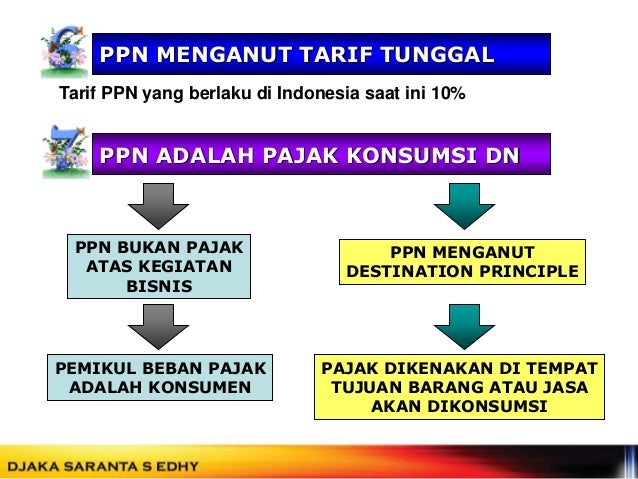 6

PPN MENGANUT TARIF TUNGGAL

Tarif PPN yang berlaku di Indonesia saat ini 10%

7

PPN ADALAH PAJAK KONSUMSI DN

PPN BUKAN PAJAK ATAS KEGIATAN BISNIS

PEMIKUL BEBAN PAJAK ADALAH KONSUMEN

PPN MENGANUT DESTINATION PRINCIPLE

PAJAK DIKENAKAN DI TEMPAT TUJUAN BARANG ATAU JASA AKAN DIKONSUMSI

DJAKA SARANTA S EDHY